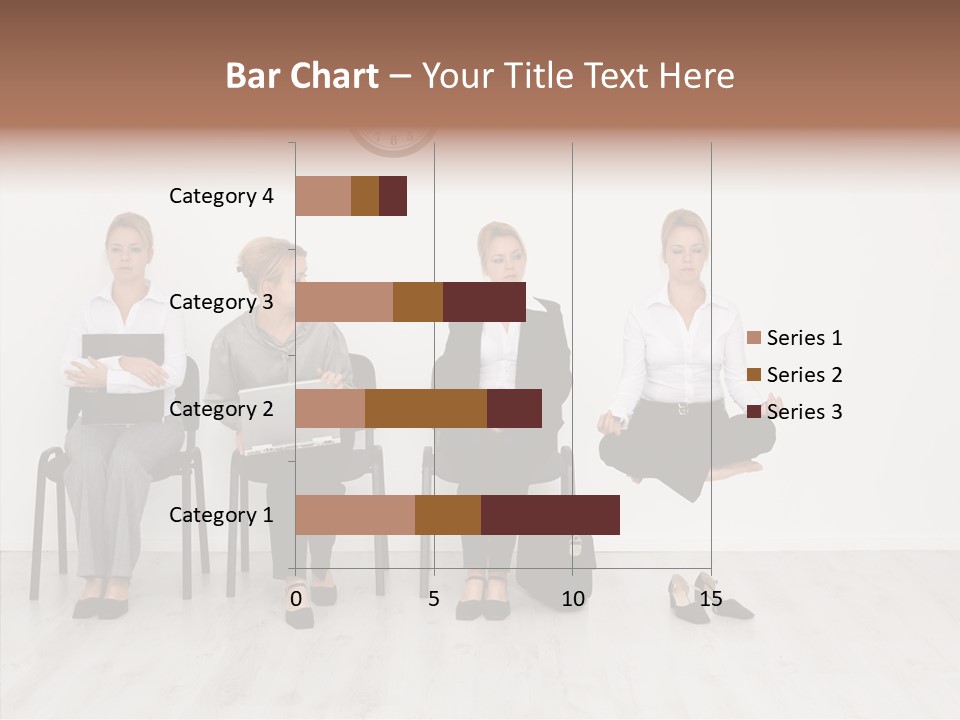 Bar Chart – Your Title Text Here

Category 4
Category 3
Category 2
Category 1

0
5
10
15

Series 1
Series 2
Series 3